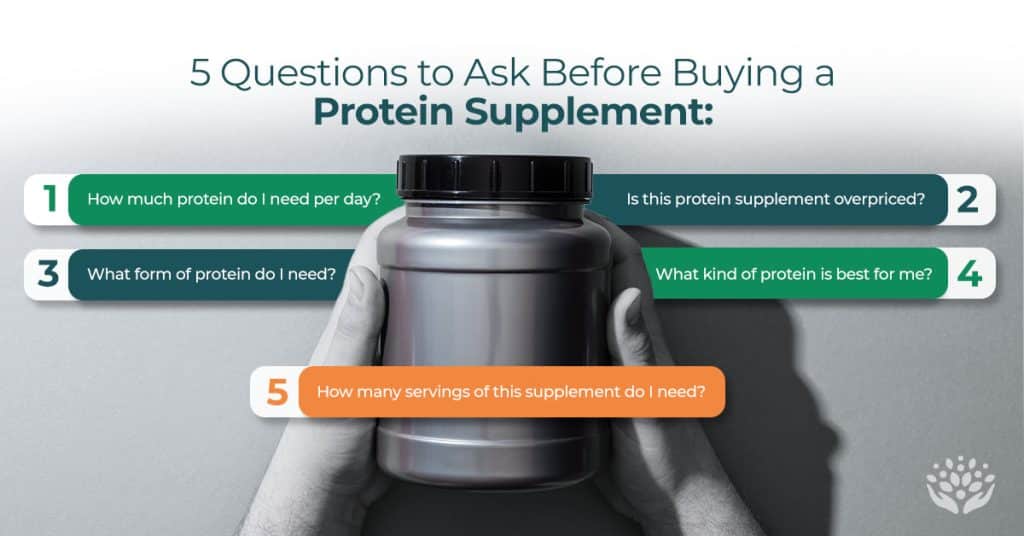 5 Questions to Ask Before Buying a Protein Supplement:

1 How much protein do I need per day?

Is this protein supplement overpriced? 2

3 What form of protein do I need?

What kind of protein is best for me? 4

5 How many servings of this supplement do I need?